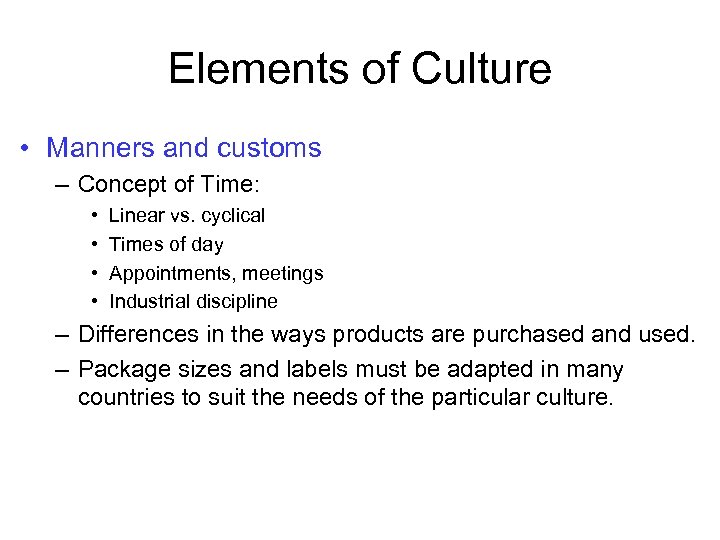 Elements of Culture

• Manners and customs
– Concept of Time:
• Linear vs. cyclical
• Times of day
• Appointments, meetings
• Industrial discipline
– Differences in the ways products are purchased and used.
– Package sizes and labels must be adapted in many countries to suit the needs of the particular culture.